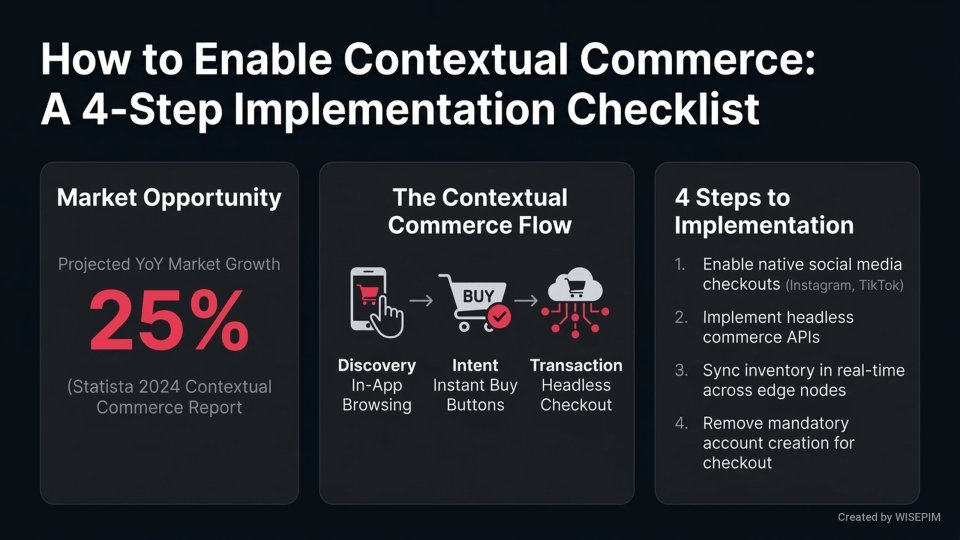 How to Enable Contextual Commerce: A 4-Step Implementation Checklist

Market Opportunity

Projected YoY Market Growth

25%

(Statista 2024 Contextual Commerce Report

The Contextual Commerce Flow

BUY

Discovery
In-App Browsing

Intent
Instant Buy Buttons

Transaction
Headless Checkout

4 Steps to Implementation

1. Enable native social media checkouts (Instagram, TikTok)
2. Implement headless commerce APIs
3. Sync inventory in real-time across edge nodes
4. Remove mandatory account creation for checkout

Created by WISEPIM